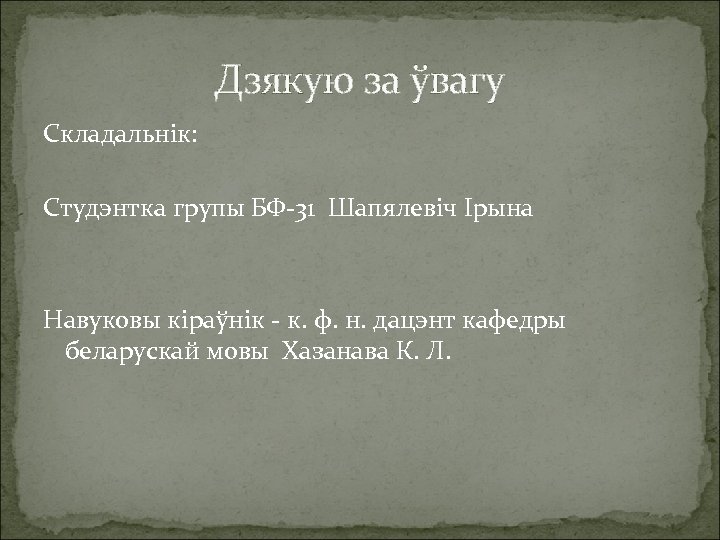 Дзякую за ўвагу

Складальнік:

Студэнтка групы БФ-31 Шапялевіч Ірына

Навуковы кіраўнік - к. ф. н. дацэнт кафедры беларускай мовы Хазанава К. Л.